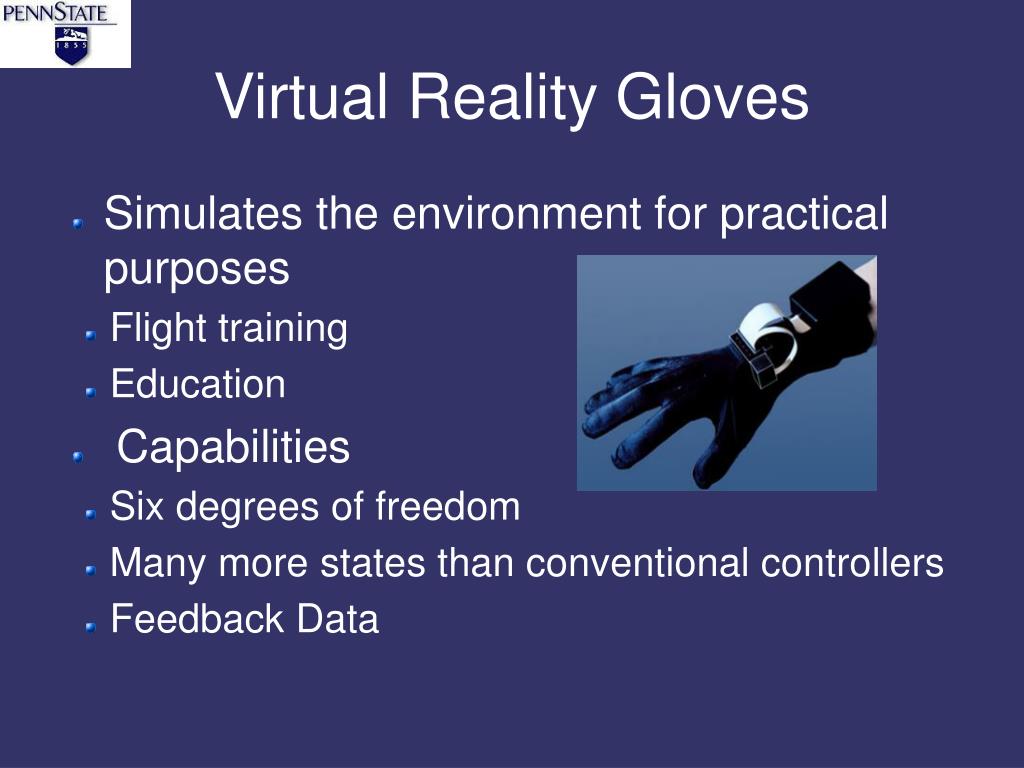 PENNSTATE
1855

Virtual Reality Gloves

Simulates the environment for practical purposes

Flight training

Education

Capabilities

Six degrees of freedom

Many more states than conventional controllers

Feedback Data